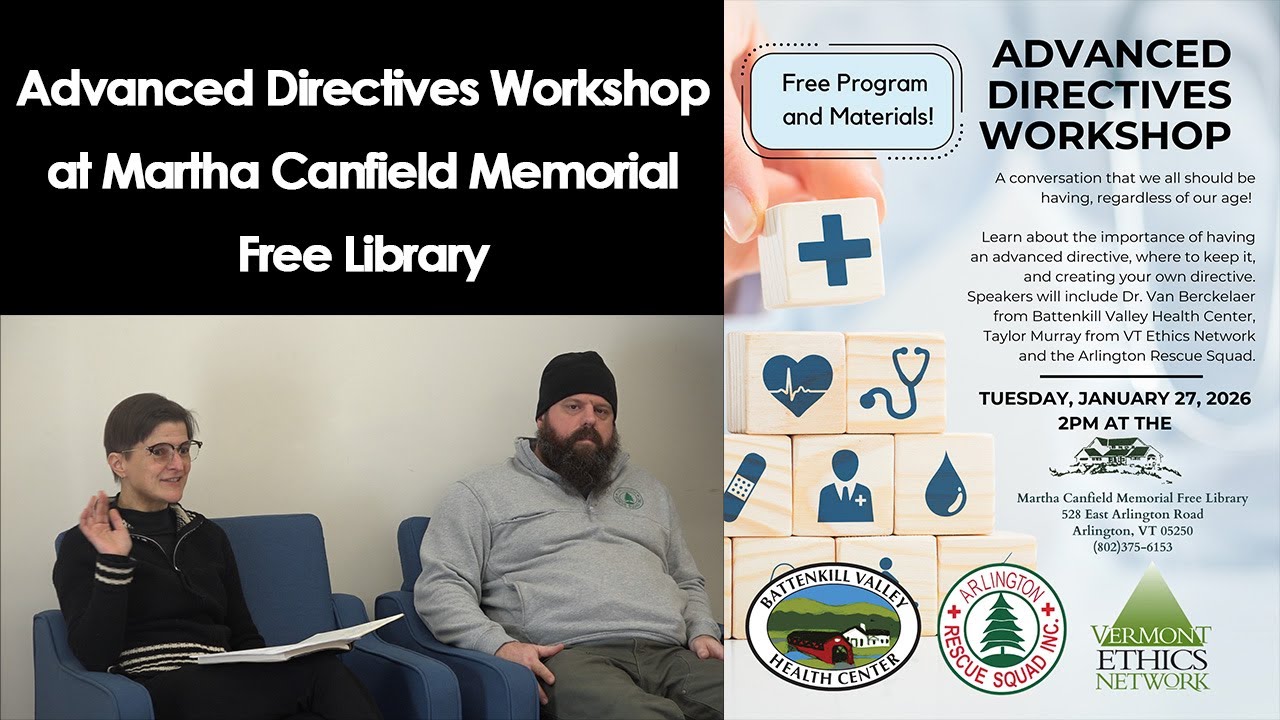 Advanced Directives Workshop at Martha Canfield Memorial Free Library

Free Program and Materials!

ADVANCED DIRECTIVES WORKSHOP

A conversation that we all should be having, regardless of our age!

Learn about the importance of having an advanced directive, where to keep it, and creating your own directive. Speakers will include Dr. Van Berckelaer from Battenkill Valley Health Center, Taylor Murray from VT Ethics Network and the Arlington Rescue Squad.

TUESDAY, JANUARY 27, 2026
2PM AT THE

Martha Canfield Memorial Free Library
528 East Arlington Road
Arlington, VT 05250
(802)375-6153

BATTENKILL VALLEY HEALTH CENTER

ARLINGTON RESCUE SQUAD INC.

VERMONT ETHICS NETWORK